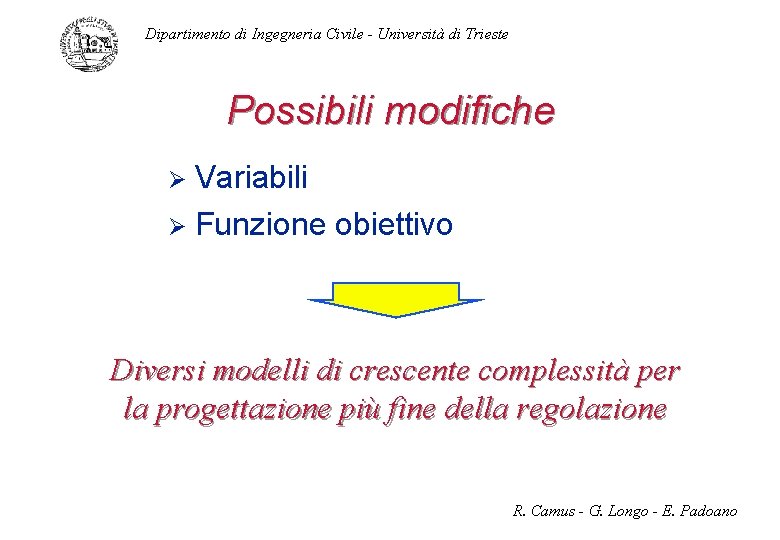 Dipartimento di Ingegneria Civile - Università di Trieste

Possibili modifiche

➢ Variabili
➢ Funzione obiettivo

Diversi modelli di crescente complessità per la progettazione più fine della regolazione

R. Camus - G. Longo - E. Padoano